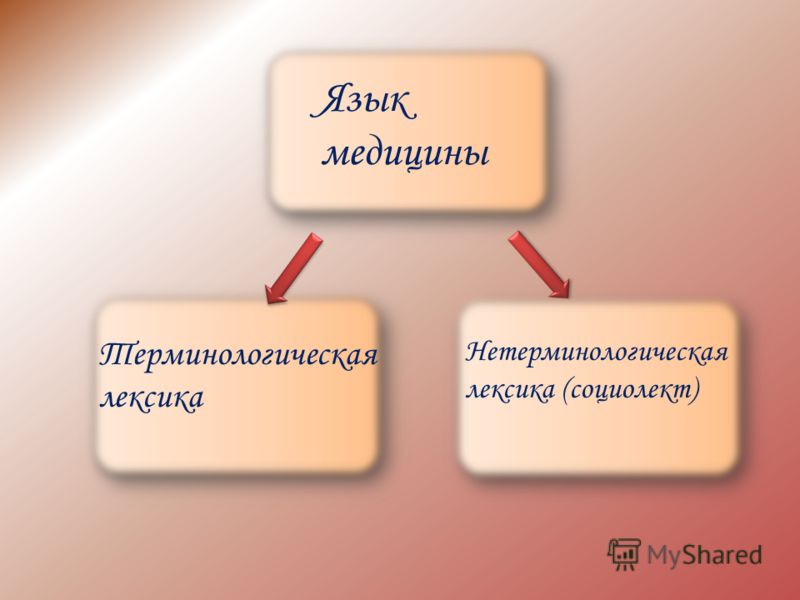 Язык медицины

Терминологическая лексика

Нетерминологическая лексика (социолект)

MyShared